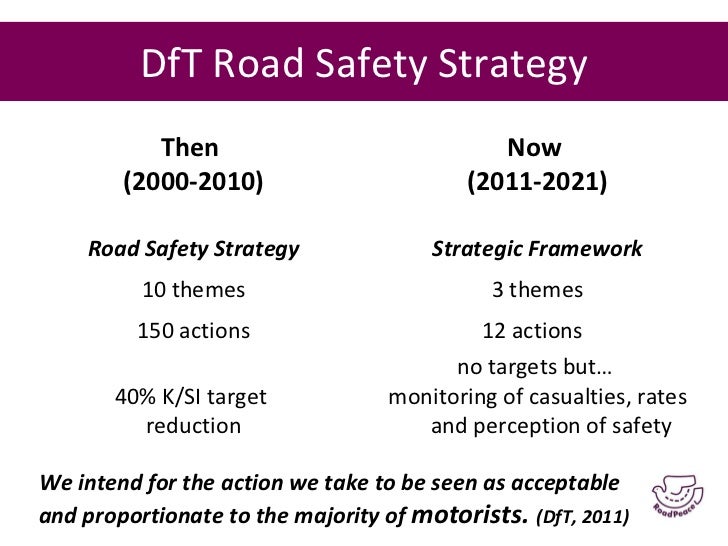 DfT Road Safety Strategy

Then
(2000-2010)

Road Safety Strategy

10 themes

150 actions

40% K/SI target reduction

Now
(2011-2021)

Strategic Framework

3 themes

12 actions

no targets but…
monitoring of casualties, rates and perception of safety

We intend for the action we take to be seen as acceptable and proportionate to the majority of motorists. (DfT, 2011)

RoadPeace